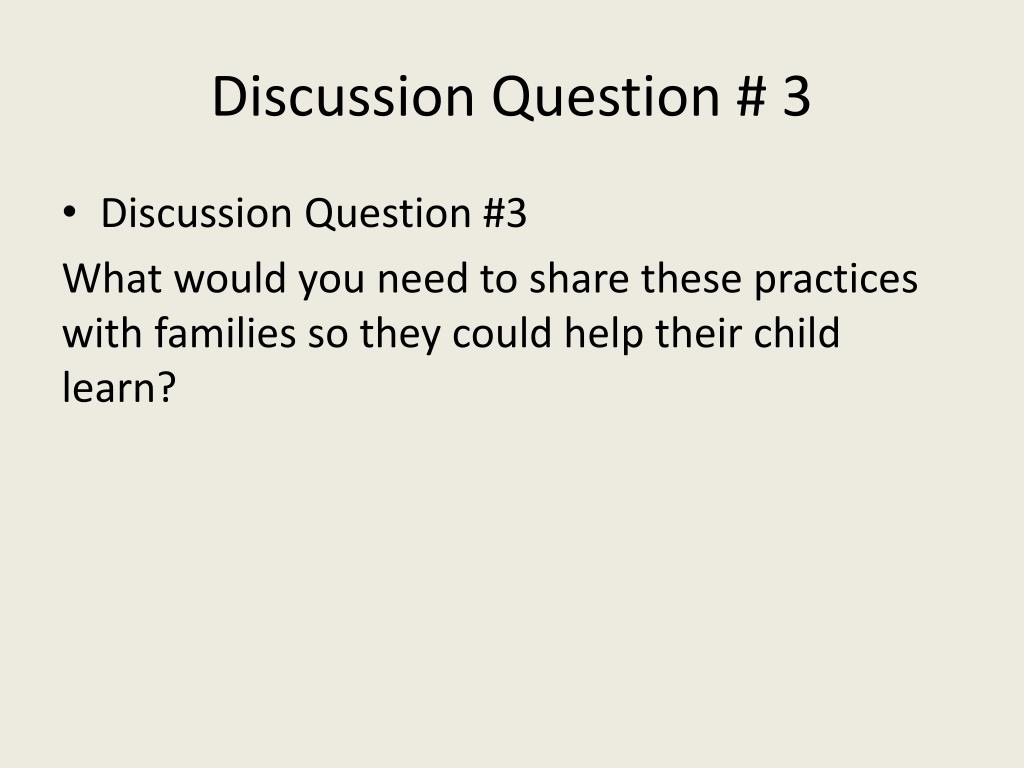 Discussion Question # 3

• Discussion Question #3

What would you need to share these practices with families so they could help their child learn?